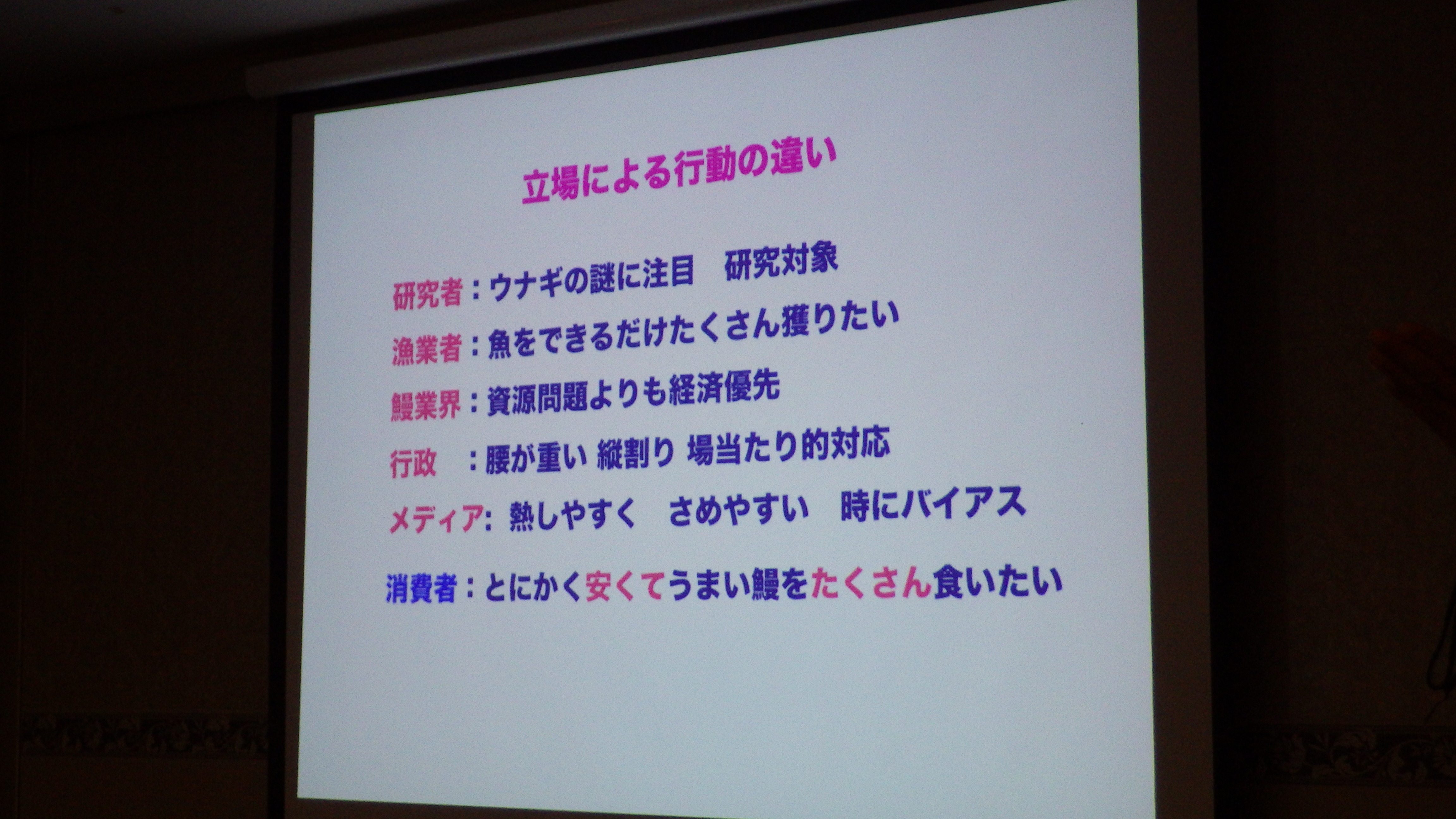 立場による行動の違い

研究者：ウナギの謎に注目　研究対象

漁業者：魚をできるだけたくさん獲りたい

鰻業界：資源問題よりも経済優先

行政　：腰が重い 縦割り 場当たり的対応

メディア: 熱しやすく　さめやすい　時にバイアス

消費者：とにかく安くてうまい鰻をたくさん食いたい